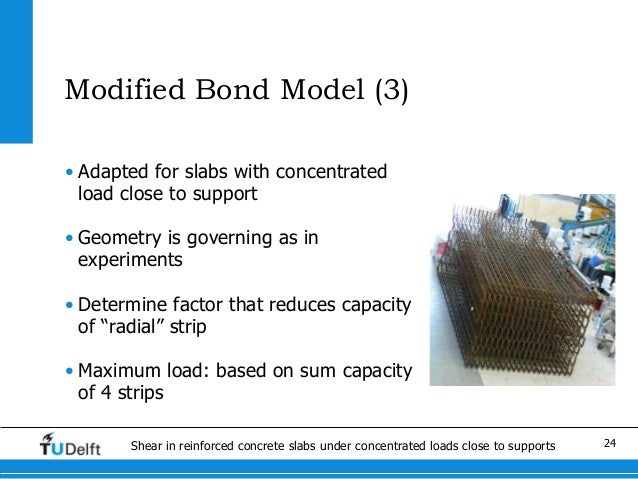 Modified Bond Model (3)

• Adapted for slabs with concentrated load close to support

• Geometry is governing as in experiments

• Determine factor that reduces capacity of “radial” strip

• Maximum load: based on sum capacity of 4 strips

TUDelft

Shear in reinforced concrete slabs under concentrated loads close to supports

24